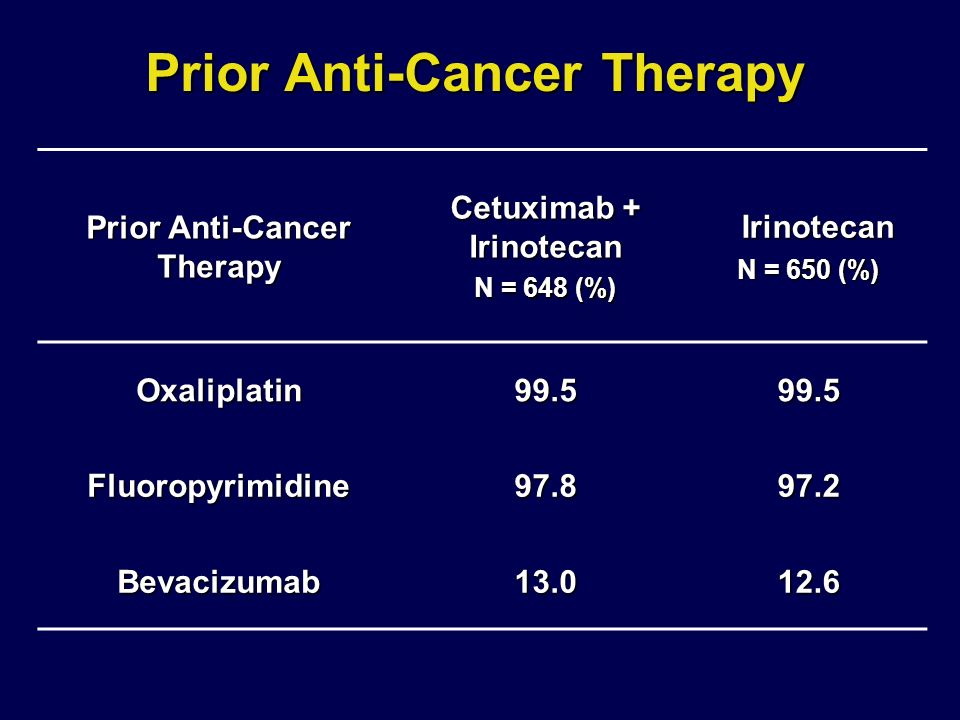 Prior Anti-Cancer Therapy

| Prior Anti-Cancer Therapy | Cetuximab + Irinotecan N = 648 (%) | Irinotecan N = 650 (%) |
|---|---|---|
| Oxaliplatin | 99.5 | 99.5 |
| Fluoropyrimidine | 97.8 | 97.2 |
| Bevacizumab | 13.0 | 12.6 |